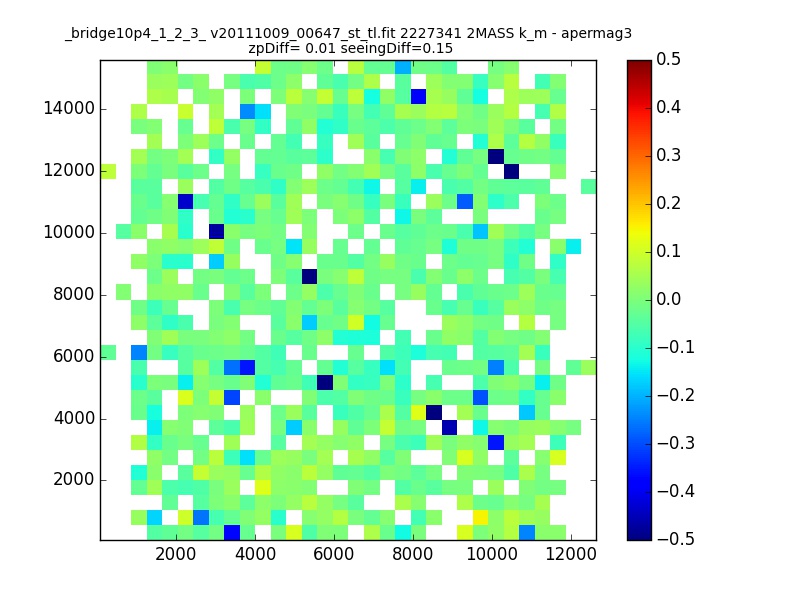 _bridge10p4_1_2_3_ v20111009_00647_st_tl.fit 2227341 2MASS k_m - apermag3
zpDiff= 0.01 seeingDiff=0.15

14000
12000
10000
8000
6000
4000
2000

2000 4000 6000 8000 10000 12000

0.5
0.4
0.3
0.2
0.1
0.0
−0.1
−0.2
−0.3
−0.4
−0.5